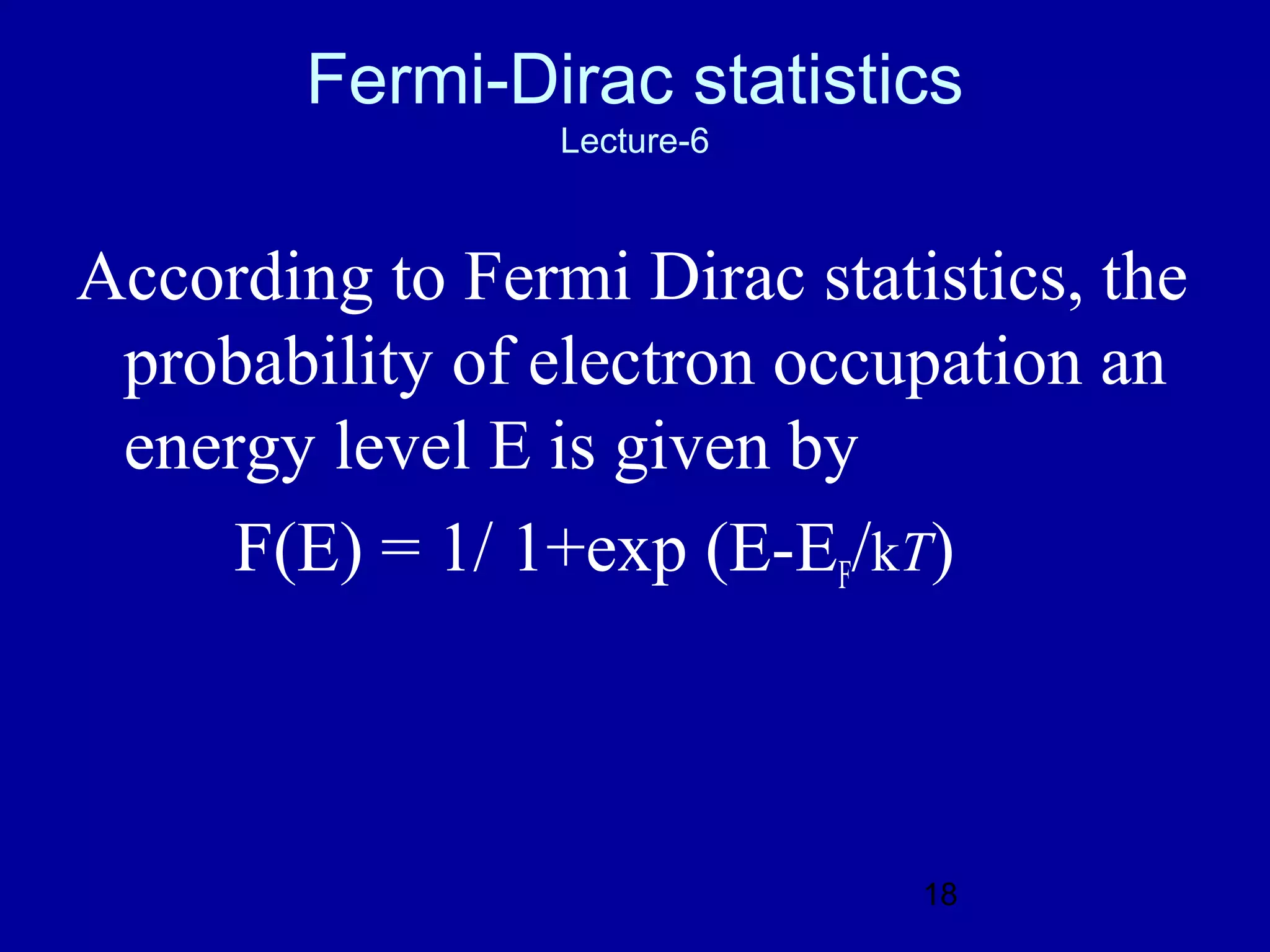 Fermi-Dirac statistics
Lecture-6

According to Fermi Dirac statistics, the probability of electron occupation an energy level E is given by

$F(E) = 1/ 1+\exp (E-E_F/kT)$

18